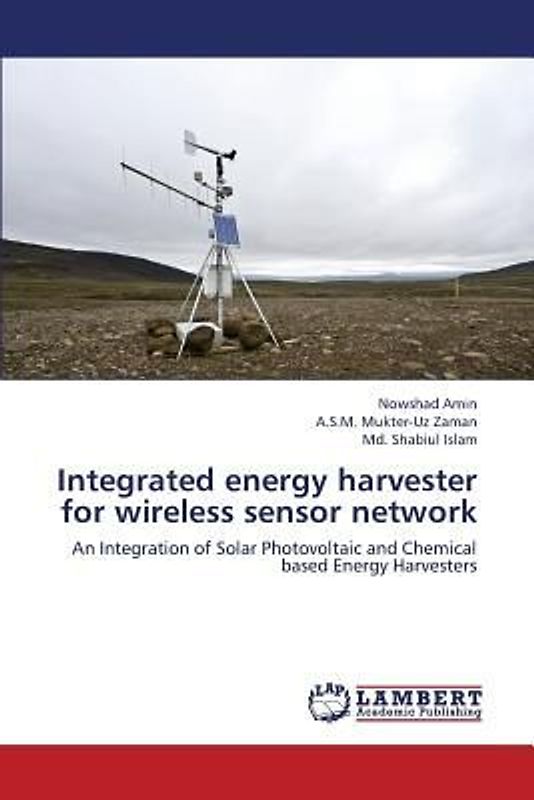 Nowshad Amin
A.S.M. Mukter-Uz Zaman
Md. Shabiul Islam

Integrated energy harvester for wireless sensor network

An Integration of Solar Photovoltaic and Chemical based Energy Harvesters

LAP
LAMBERT
Academic Publishing